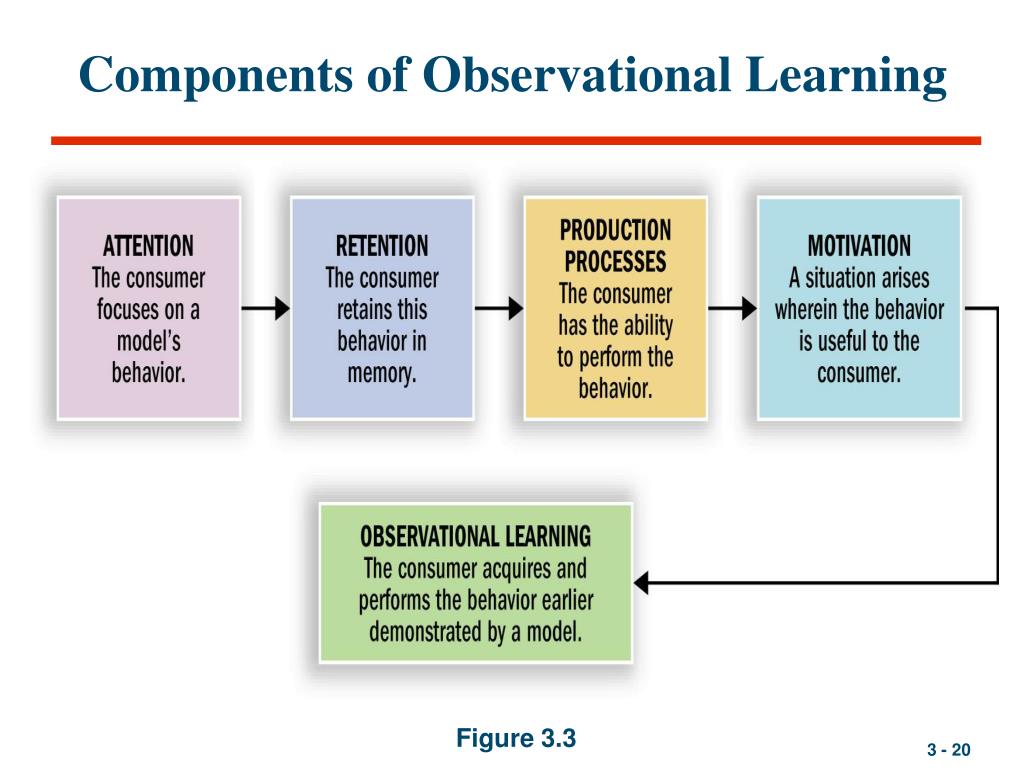 Components of Observational Learning

ATTENTION
The consumer focuses on a model's behavior.

RETENTION
The consumer retains this behavior in memory.

PRODUCTION PROCESSES
The consumer has the ability to perform the behavior.

MOTIVATION
A situation arises wherein the behavior is useful to the consumer.

OBSERVATIONAL LEARNING
The consumer acquires and performs the behavior earlier demonstrated by a model.

Figure 3.3

3 - 20